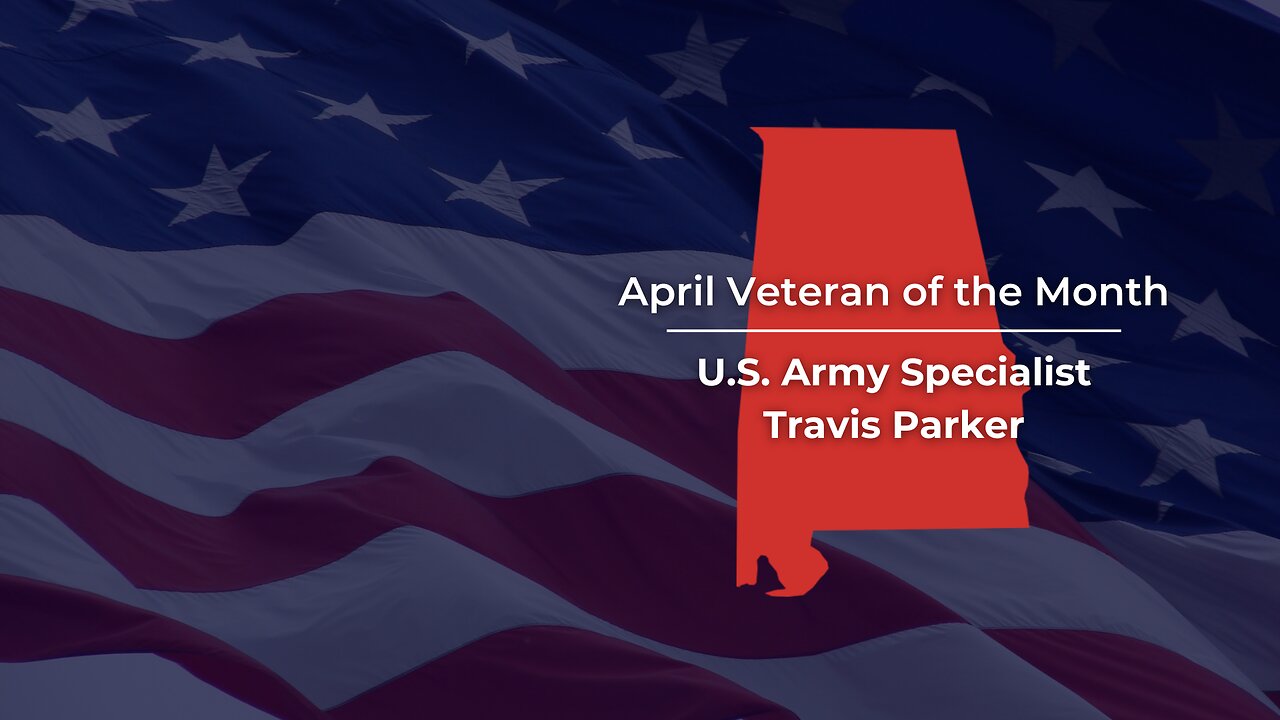 April Veteran of the Month

U.S. Army Specialist
Travis Parker